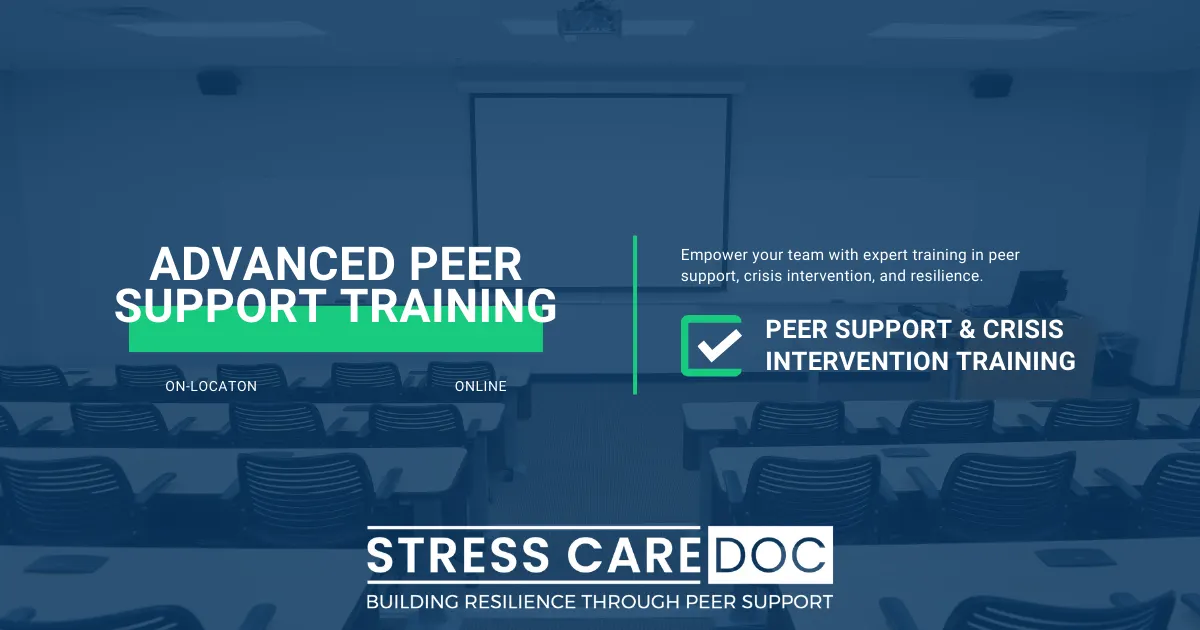 ADVANCED PEER SUPPORT TRAINING

ON-LOCATON

ONLINE

Empower your team with expert training in peer support, crisis intervention, and resilience.

PEER SUPPORT & CRISIS INTERVENTION TRAINING

STRESS CARE DOC

BUILDING RESILIENCE THROUGH PEER SUPPORT